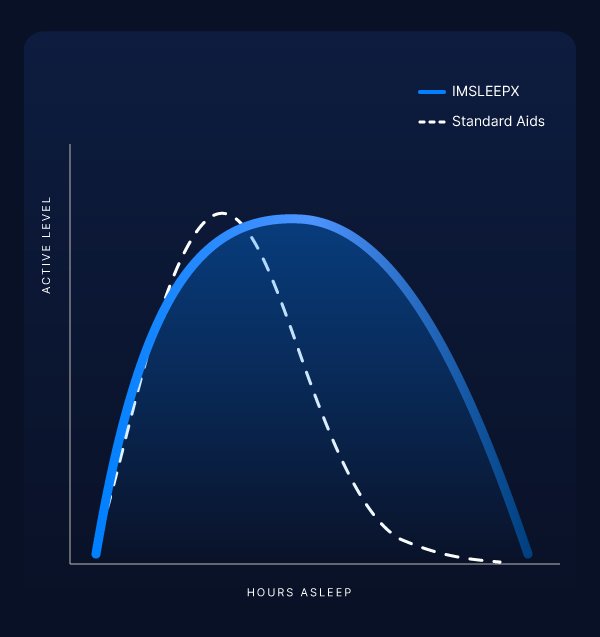 IMSLEEPX
Standard Aids

ACTIVE LEVEL

HOURS ASLEEP